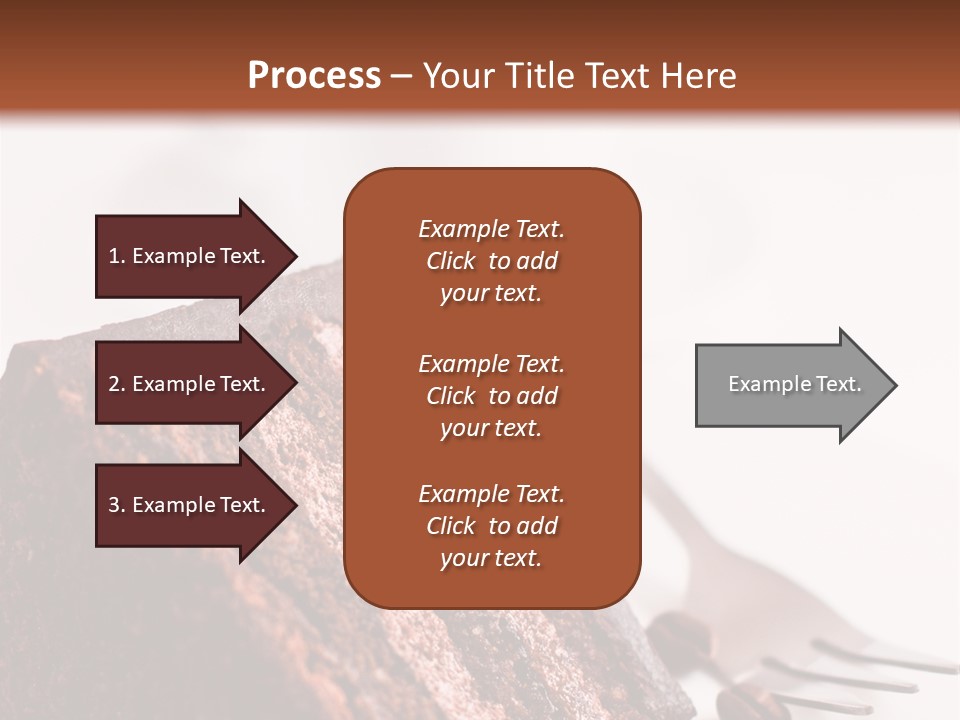 Process – Your Title Text Here

1. Example Text.

2. Example Text.

3. Example Text.

Example Text. Click to add your text.

Example Text. Click to add your text.

Example Text. Click to add your text.

Example Text.